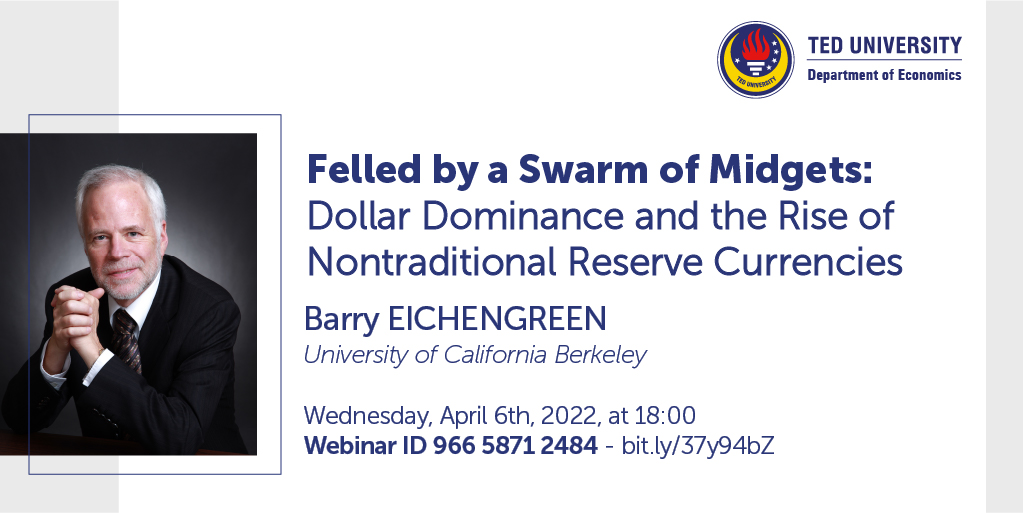 TED UNIVERSITY
TED UNIVERSITY
Department of Economics

Felled by a Swarm of Midgets: Dollar Dominance and the Rise of Nontraditional Reserve Currencies

Barry EICHENGREEN
University of California Berkeley

Wednesday, April 6th, 2022, at 18:00
Webinar ID 966 5871 2484 - bit.ly/37y94bZ